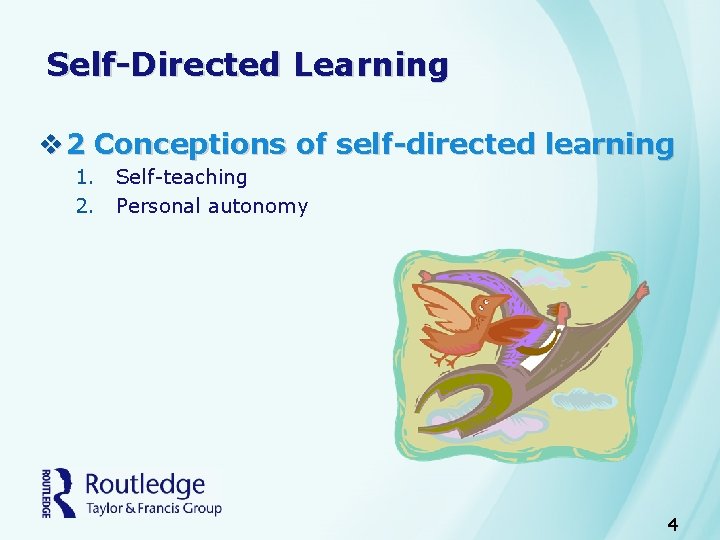 Self-Directed Learning

❖ 2 Conceptions of self-directed learning
1. Self-teaching
2. Personal autonomy

ROUTLEDGE
Routledge
Taylor & Francis Group

4